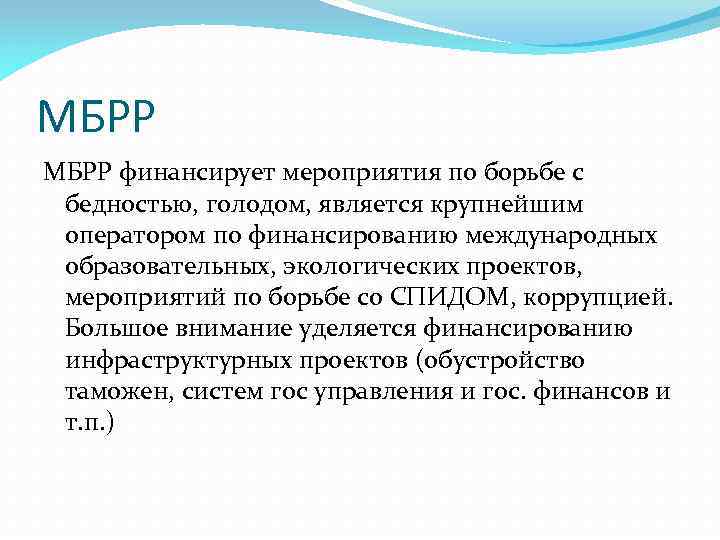 МБРР

МБРР финансирует мероприятия по борьбе с бедностью, голодом, является крупнейшим оператором по финансированию международных образовательных, экологических проектов, мероприятий по борьбе со СПИДОМ, коррупцией. Большое внимание уделяется финансированию инфраструктурных проектов (обустройство таможен, систем гос управления и гос. финансов и т.п.)